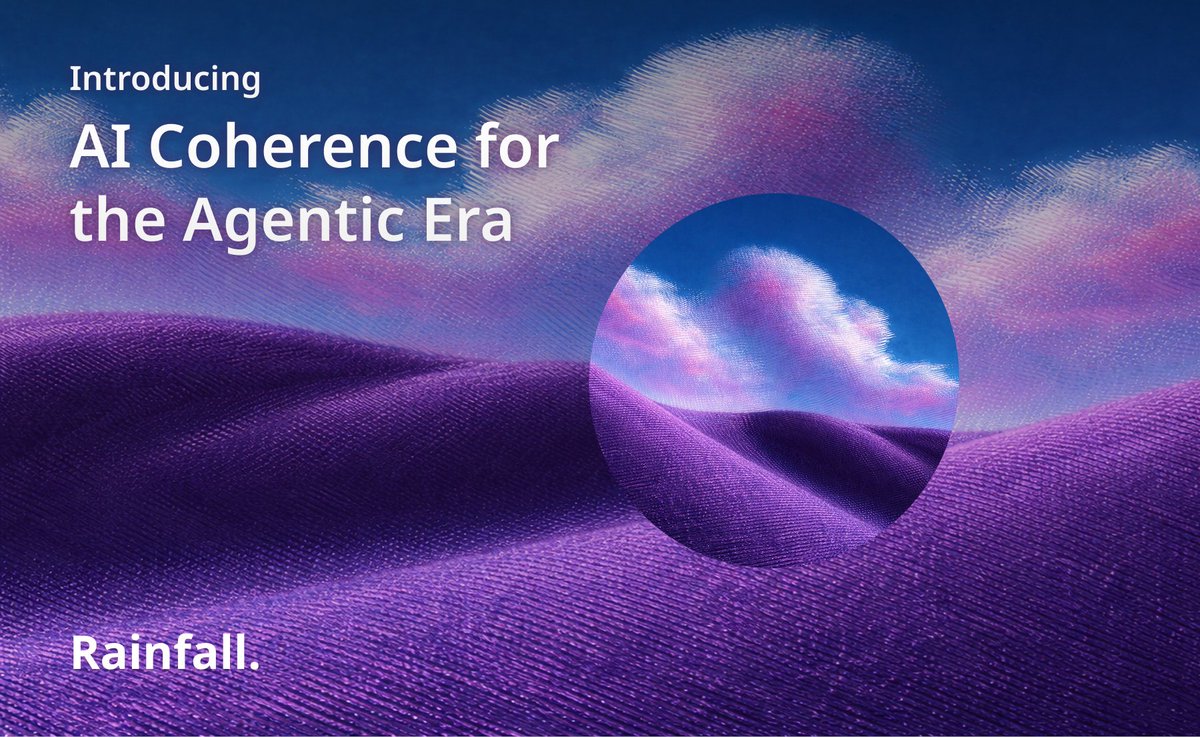 Introducing

AI Coherence for the Agentic Era

Rainfall.